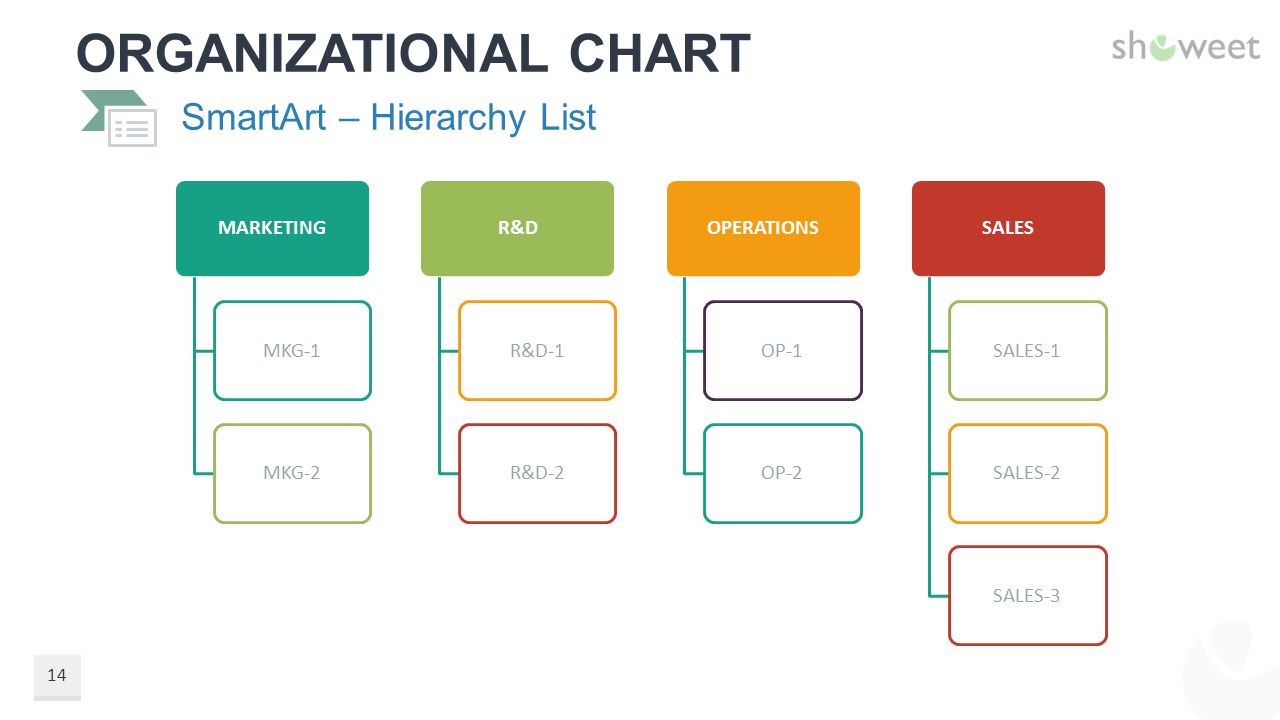 ORGANIZATIONAL CHART

showeet

SmartArt – Hierarchy List

MARKETING

MKG-1

MKG-2

R&D

R&D-1

R&D-2

OPERATIONS

OP-1

OP-2

SALES

SALES-1

SALES-2

SALES-3

14